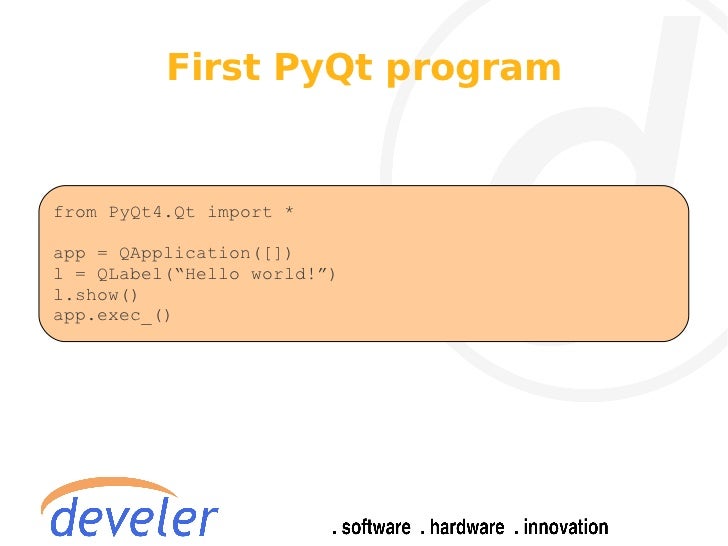 First PyQt program

from PyQt4.Qt import *

app = QApplication([])
l = QLabel(“Hello world!”)
l.show()
app.exec_()

develer

. software . hardware . innovation